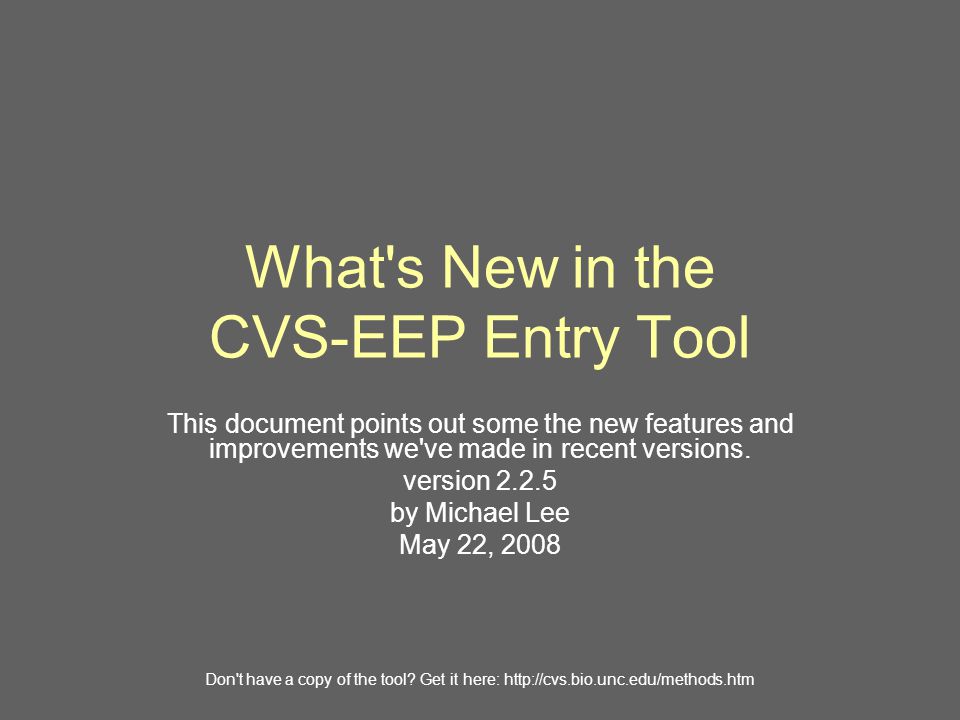 What's New in the CVS-EEP Entry Tool

This document points out some the new features and improvements we've made in recent versions.

version 2.2.5

by Michael Lee

May 22, 2008

Don't have a copy of the tool? Get it here: http://cvs.bio.unc.edu/methods.htm